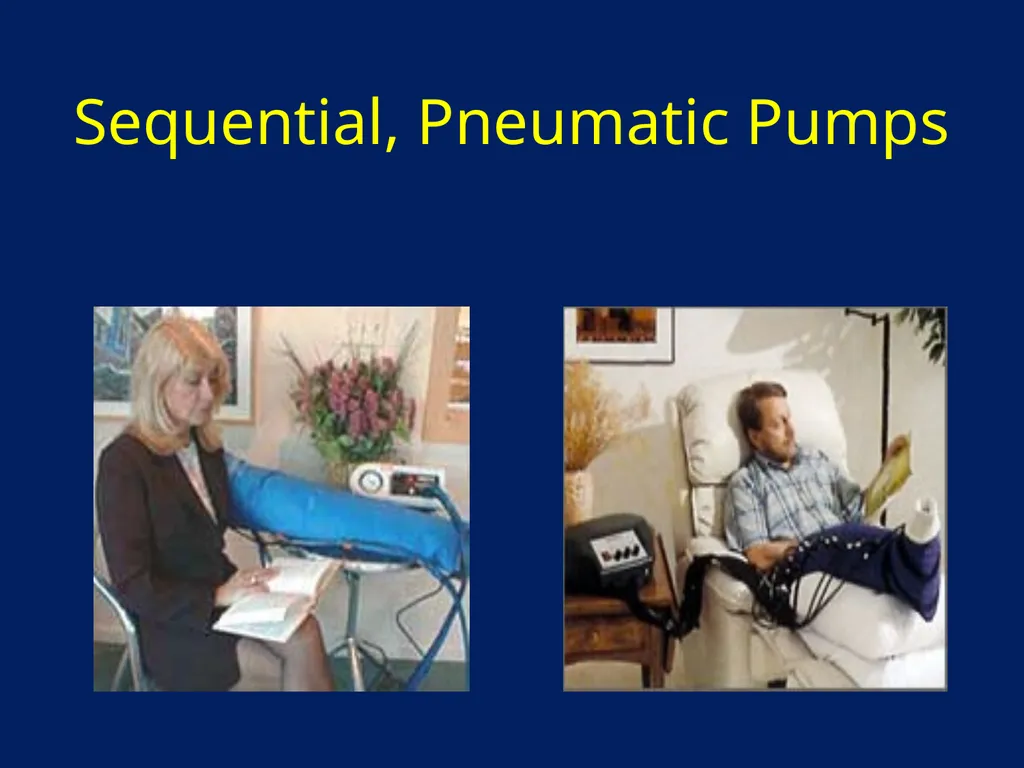 Sequential, Pneumatic Pumps